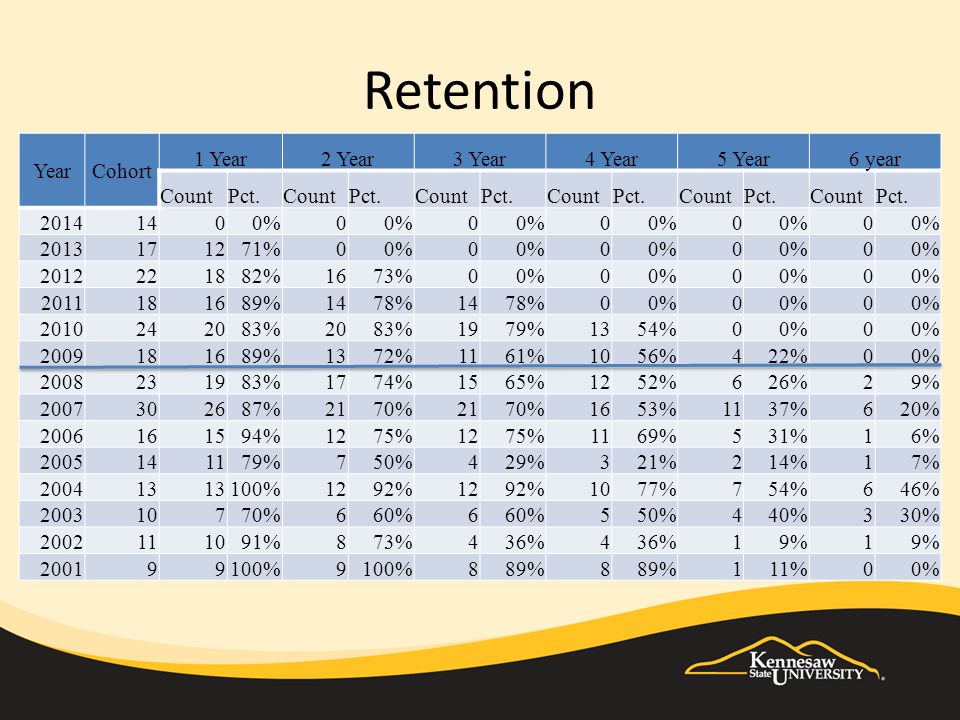 Retention

| Year | Cohort | 1 Year Count | 1 Year Pct. | 2 Year Count | 2 Year Pct. | 3 Year Count | 3 Year Pct. | 4 Year Count | 4 Year Pct. | 5 Year Count | 5 Year Pct. | 6 year Count | 6 year Pct. |
|---|---|---|---|---|---|---|---|---|---|---|---|---|---|
| 2014 | 14 | 0 | 0% | 0 | 0% | 0 | 0% | 0 | 0% | 0 | 0% | 0 | 0% |
| 2013 | 17 | 12 | 71% | 0 | 0% | 0 | 0% | 0 | 0% | 0 | 0% | 0 | 0% |
| 2012 | 22 | 18 | 82% | 16 | 73% | 0 | 0% | 0 | 0% | 0 | 0% | 0 | 0% |
| 2011 | 18 | 16 | 89% | 14 | 78% | 14 | 78% | 0 | 0% | 0 | 0% | 0 | 0% |
| 2010 | 24 | 20 | 83% | 20 | 83% | 19 | 79% | 13 | 54% | 0 | 0% | 0 | 0% |
| 2009 | 18 | 16 | 89% | 13 | 72% | 11 | 61% | 10 | 56% | 4 | 22% | 0 | 0% |
| 2008 | 23 | 19 | 83% | 17 | 74% | 15 | 65% | 12 | 52% | 6 | 26% | 2 | 9% |
| 2007 | 30 | 26 | 87% | 21 | 70% | 21 | 70% | 16 | 53% | 11 | 37% | 6 | 20% |
| 2006 | 16 | 15 | 94% | 12 | 75% | 12 | 75% | 11 | 69% | 5 | 31% | 1 | 6% |
| 2005 | 14 | 11 | 79% | 7 | 50% | 4 | 29% | 3 | 21% | 2 | 14% | 1 | 7% |
| 2004 | 13 | 13 | 100% | 12 | 92% | 12 | 92% | 10 | 77% | 7 | 54% | 6 | 46% |
| 2003 | 10 | 7 | 70% | 6 | 60% | 6 | 60% | 5 | 50% | 4 | 40% | 3 | 30% |
| 2002 | 11 | 10 | 91% | 8 | 73% | 4 | 36% | 4 | 36% | 1 | 9% | 1 | 9% |
| 2001 | 9 | 9 | 100% | 9 | 100% | 8 | 89% | 8 | 89% | 1 | 11% | 0 | 0% |

Kennesaw State UNIVERSITY